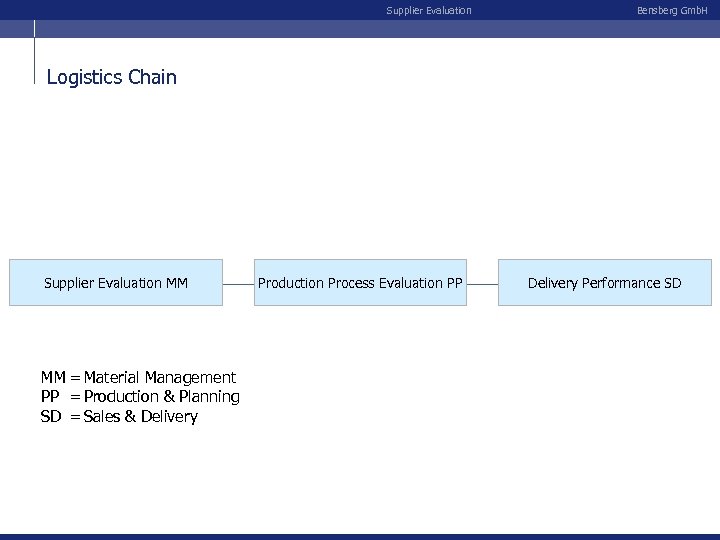 Supplier Evaluation Bensberg GmbH

Logistics Chain

Supplier Evaluation MM

Production Process Evaluation PP

Delivery Performance SD

MM = Material Management
PP = Production & Planning
SD = Sales & Delivery